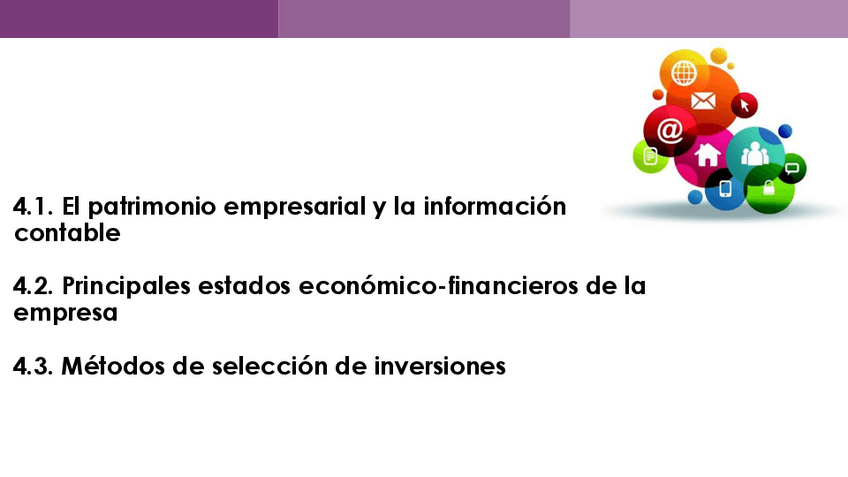 4.1. El patrimonio empresarial y la información contable

4.2. Principales estados económico-financieros de la empresa

4.3. Métodos de selección de inversiones